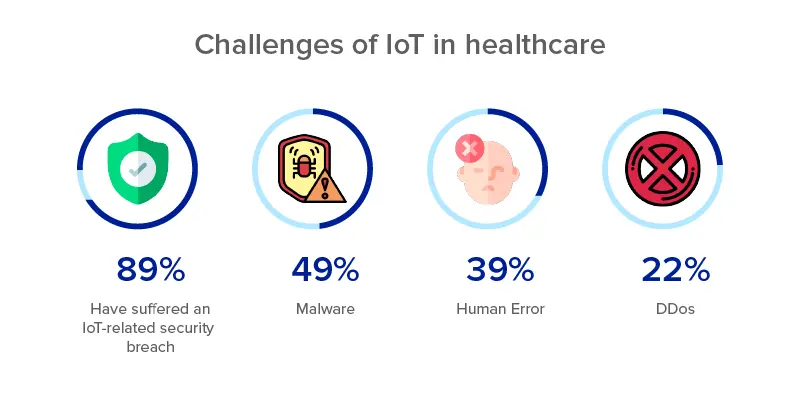 Challenges of IoT in healthcare

89%
Have suffered an IoT-related security breach

49%
Malware

39%
Human Error

22%
DDos